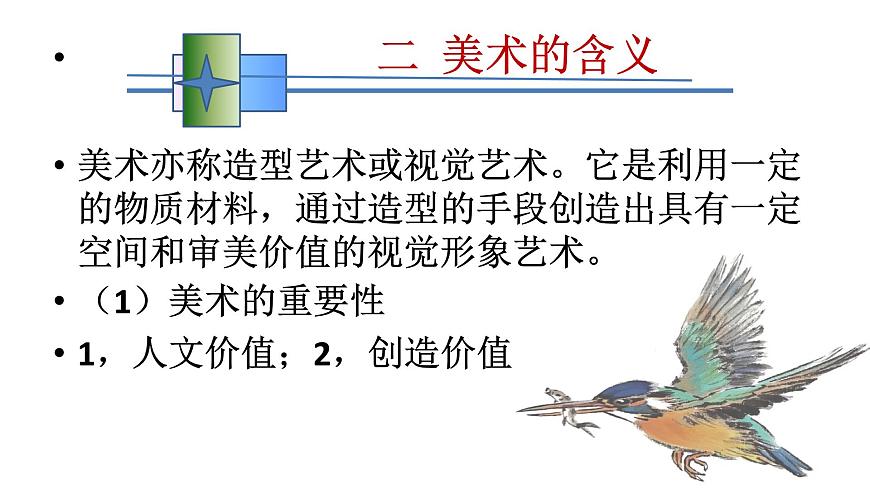 •

二 美术的含义

• 美术亦称造型艺术或视觉艺术。它是利用一定的物质材料，通过造型的手段创造出具有一定空间和审美价值的视觉形象艺术。

• （1）美术的重要性

• 1，人文价值；2，创造价值